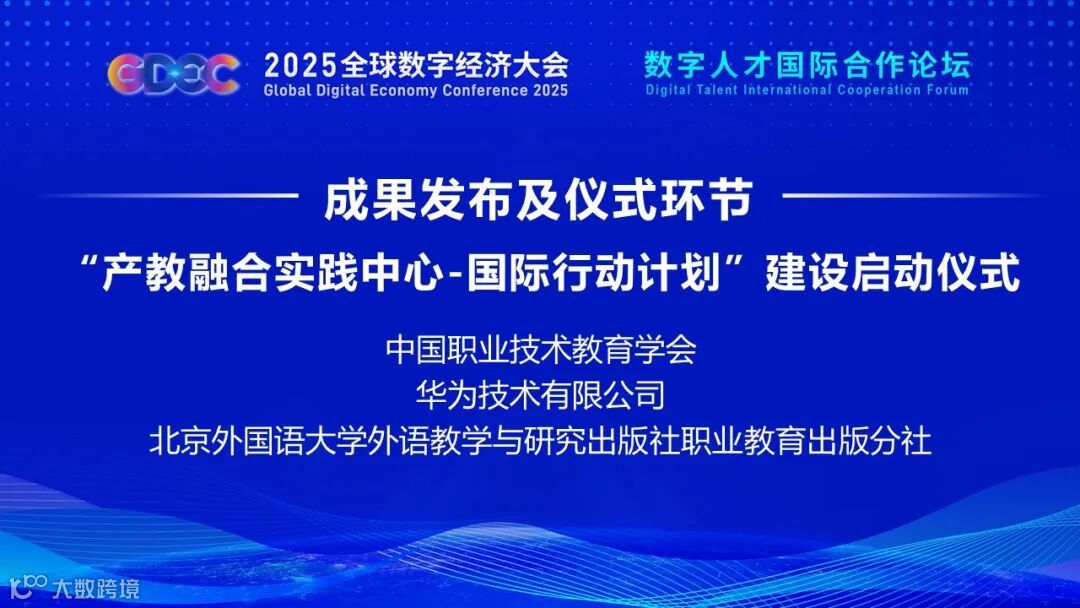 GDEC 2025全球数字经济大会
Global Digital Economy Conference 2025

数字人才国际合作论坛
Digital Talent International Cooperation Forum

成果发布及仪式环节

“产教融合实践中心-国际行动计划”建设启动仪式

中国职业技术教育学会
华为技术有限公司
北京外国语大学外语教学与研究出版社职业教育出版分社

大数跨境